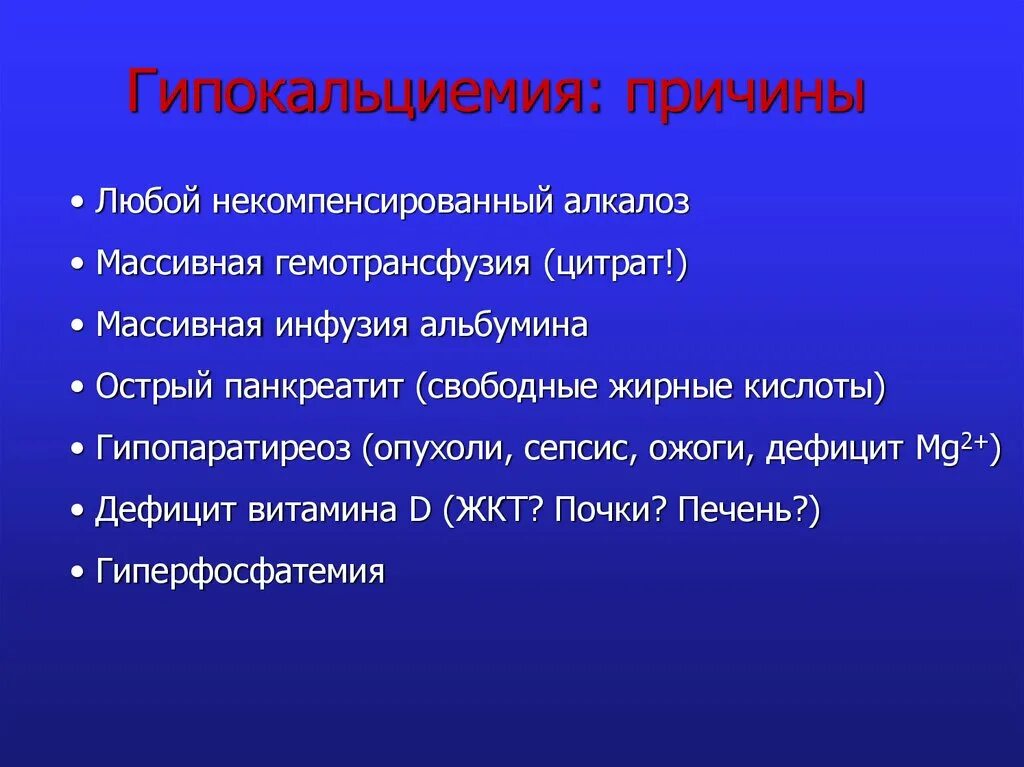 Гипокальциемия: причины

• Любой некомпенсированный алкалоз
• Массивная гемотрансфузия (цитрат!)
• Массивная инфузия альбумина
• Острый панкреатит (свободные жирные кислоты)
• Гипопаратиреоз (опухоли, сепсис, ожоги, дефицит $Mg^{2+}$)
• Дефицит витамина D (ЖКТ? Почки? Печень?)
• Гиперфосфатемия